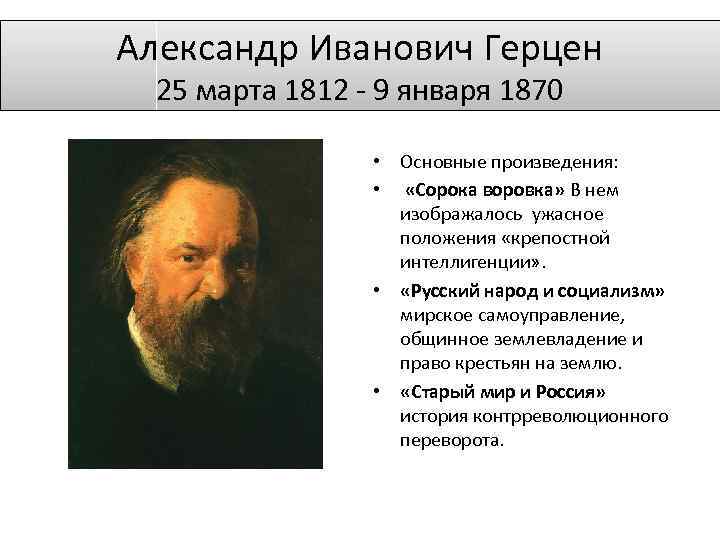 Александр Иванович Герцен
25 марта 1812 - 9 января 1870

• Основные произведения:
• «Сорока воровка» В нем изображалось ужасное положения «крепостной интеллигенции».
• «Русский народ и социализм» мирское самоуправление, общинное землевладение и право крестьян на землю.
• «Старый мир и Россия» история контрреволюционного переворота.